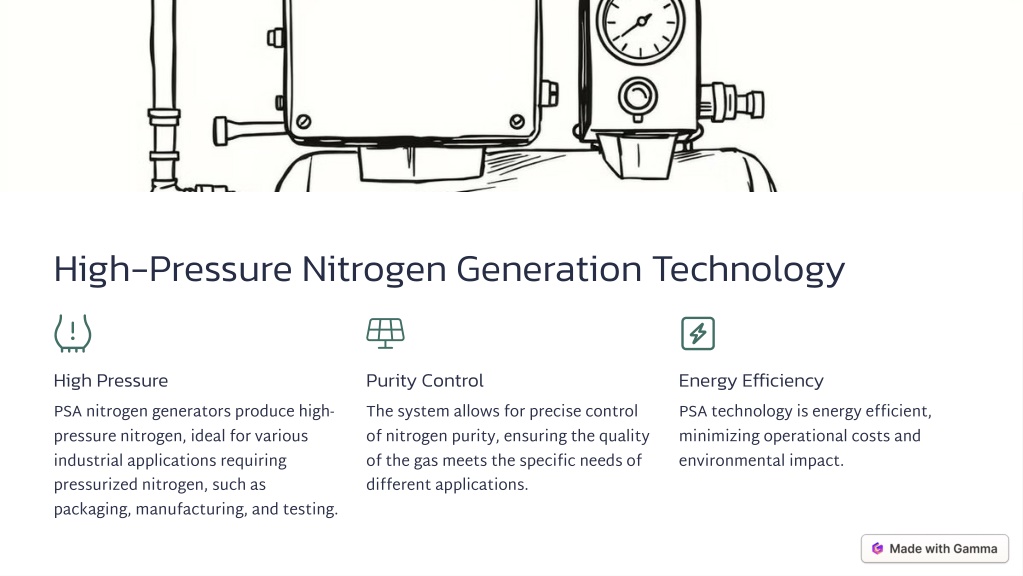 High-Pressure Nitrogen Generation Technology

High Pressure

PSA nitrogen generators produce high-pressure nitrogen, ideal for various industrial applications requiring pressurized nitrogen, such as packaging, manufacturing, and testing.

Purity Control

The system allows for precise control of nitrogen purity, ensuring the quality of the gas meets the specific needs of different applications.

Energy Efficiency

PSA technology is energy efficient, minimizing operational costs and environmental impact.

Made with Gamma